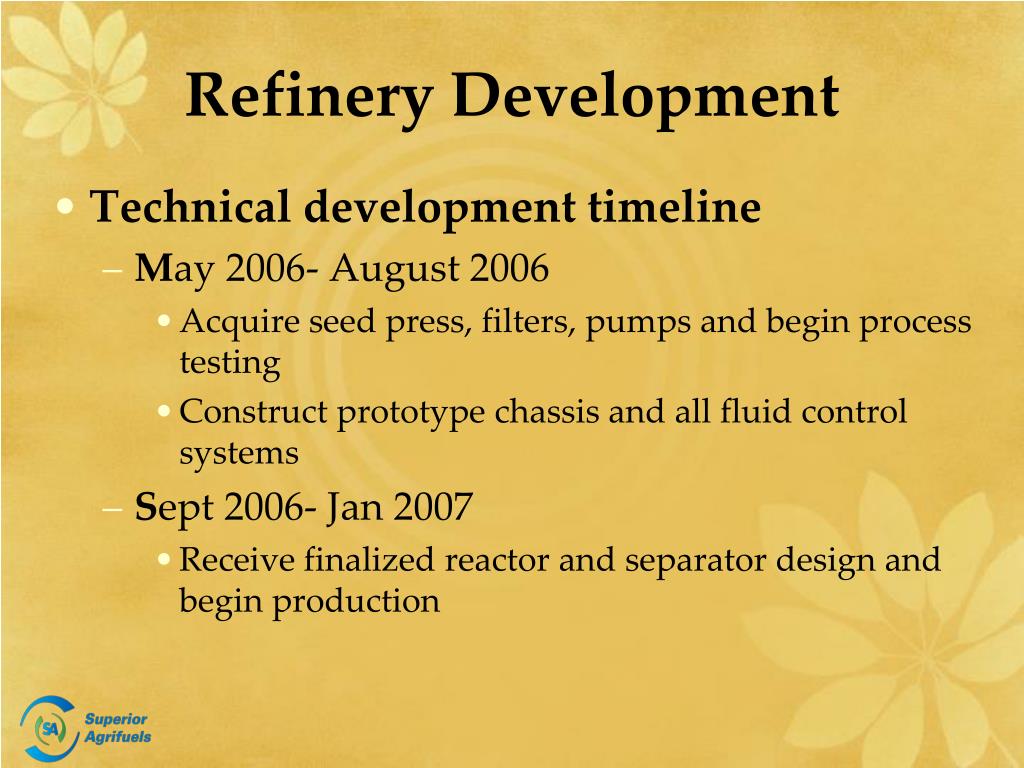 Refinery Development

• Technical development timeline
 – May 2006- August 2006
  • Acquire seed press, filters, pumps and begin process testing
  • Construct prototype chassis and all fluid control systems
 – Sept 2006- Jan 2007
  • Receive finalized reactor and separator design and begin production

SA Superior Agrifuels